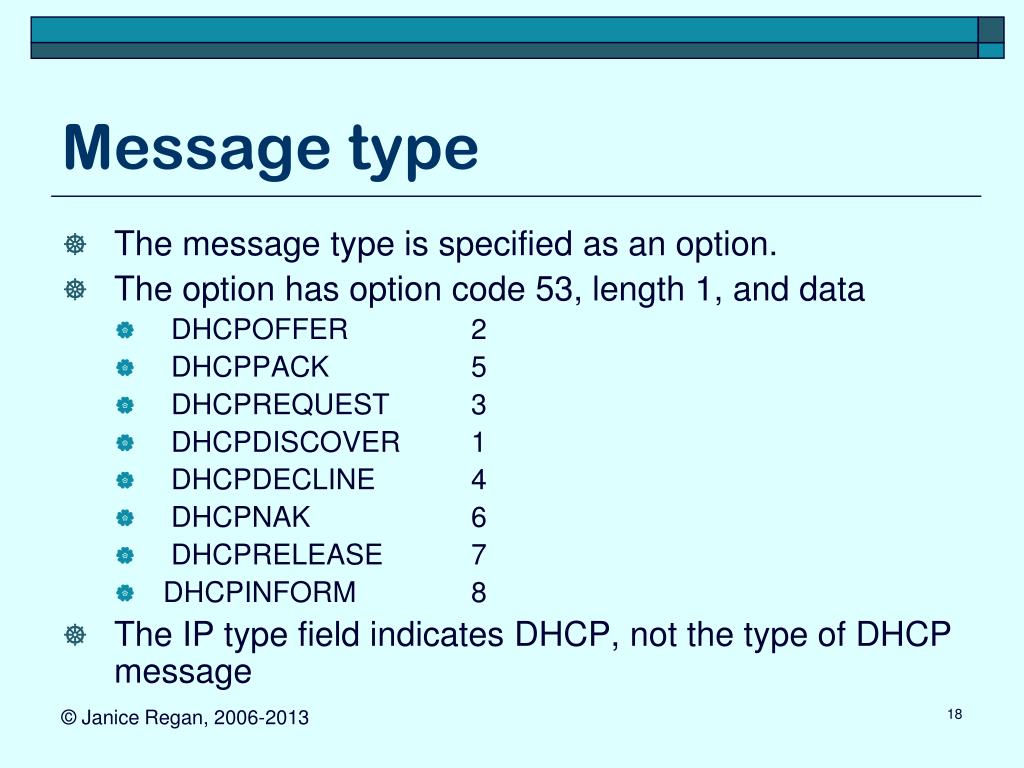 Message type

The message type is specified as an option.

The option has option code 53, length 1, and data

DHCPOFFER 2

DHCPPACK 5

DHCPREQUEST 3

DHCPDISCOVER 1

DHCPDECLINE 4

DHCPNAK 6

DHCPRELEASE 7

DHCPINFORM 8

The IP type field indicates DHCP, not the type of DHCP message

© Janice Regan, 2006-2013

18